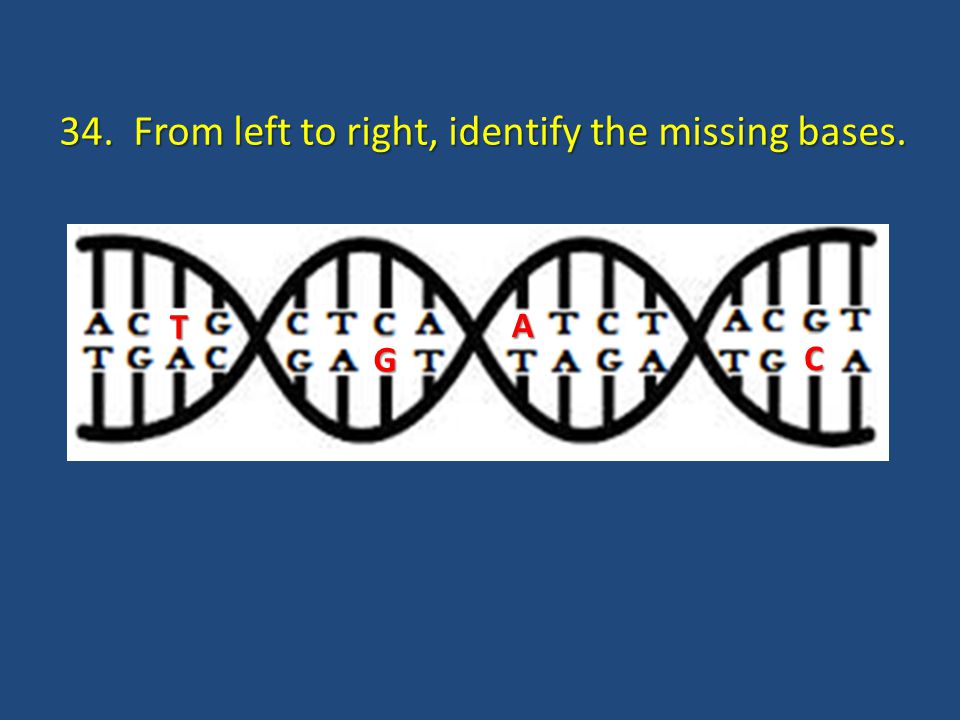 34. From left to right, identify the missing bases.

A C T G C T C A A T C T A C G T
T G A C G A G T T A G A T G C A